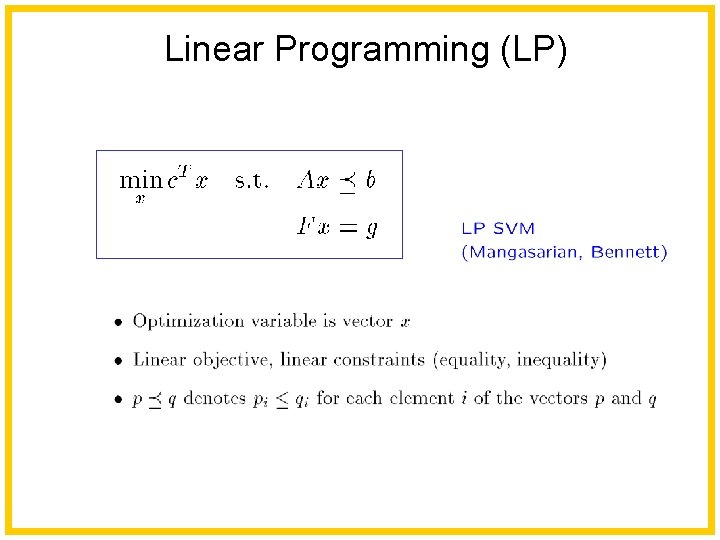 Linear Programming (LP)

$\min_x c^T x \quad \text{s.t.} \quad Ax \preceq b$
$Fx = g$

LP SVM
(Mangasarian, Bennett)

• Optimization variable is vector $x$

• Linear objective, linear constraints (equality, inequality)

• $p \preceq q$ denotes $p_i \leq q_i$ for each element $i$ of the vectors $p$ and $q$